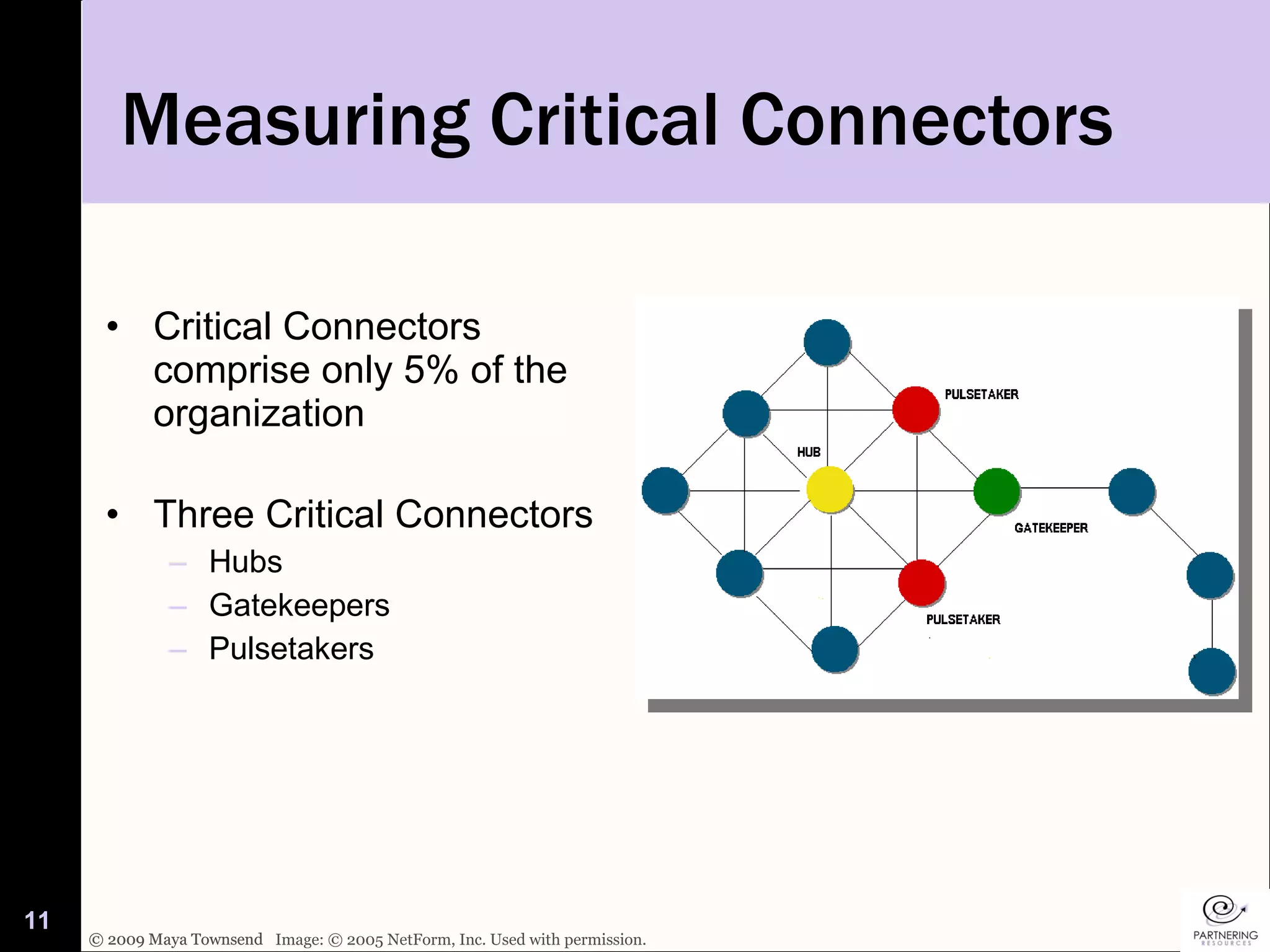 Measuring Critical Connectors

• Critical Connectors comprise only 5% of the organization

• Three Critical Connectors
  – Hubs
  – Gatekeepers
  – Pulsetakers

PULSETAKER
HUB
GATEKEEPER
PULSETAKER

11

© 2009 Maya Townsend Image: © 2005 NetForm, Inc. Used with permission.

PARTNERING RESOURCES